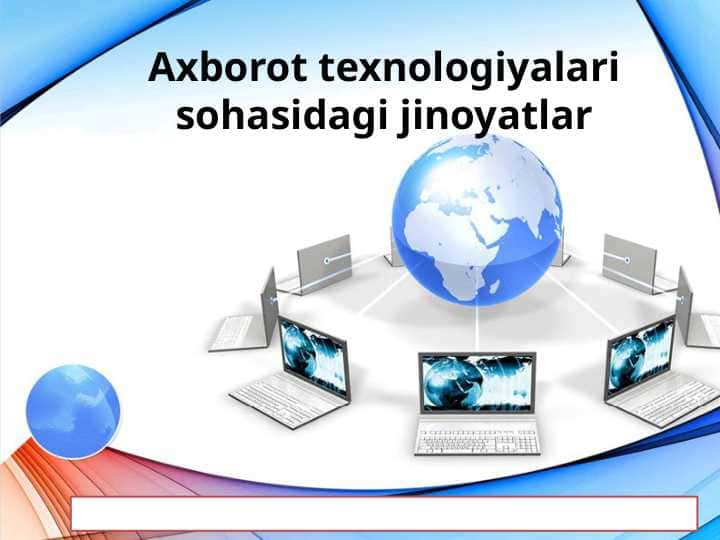 Axborot texnologiyalari sohasidagi jinoyatlar